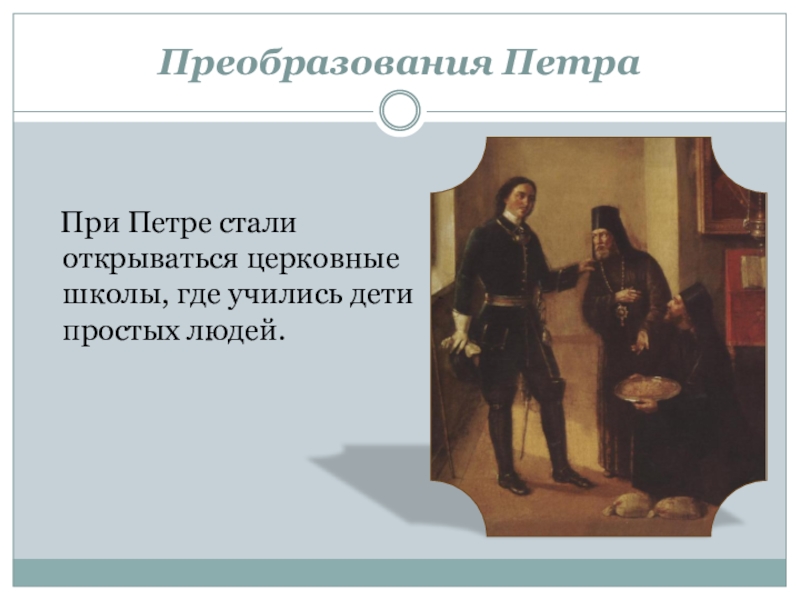 Преобразования Петра

При Петре стали открываться церковные школы, где учились дети простых людей.